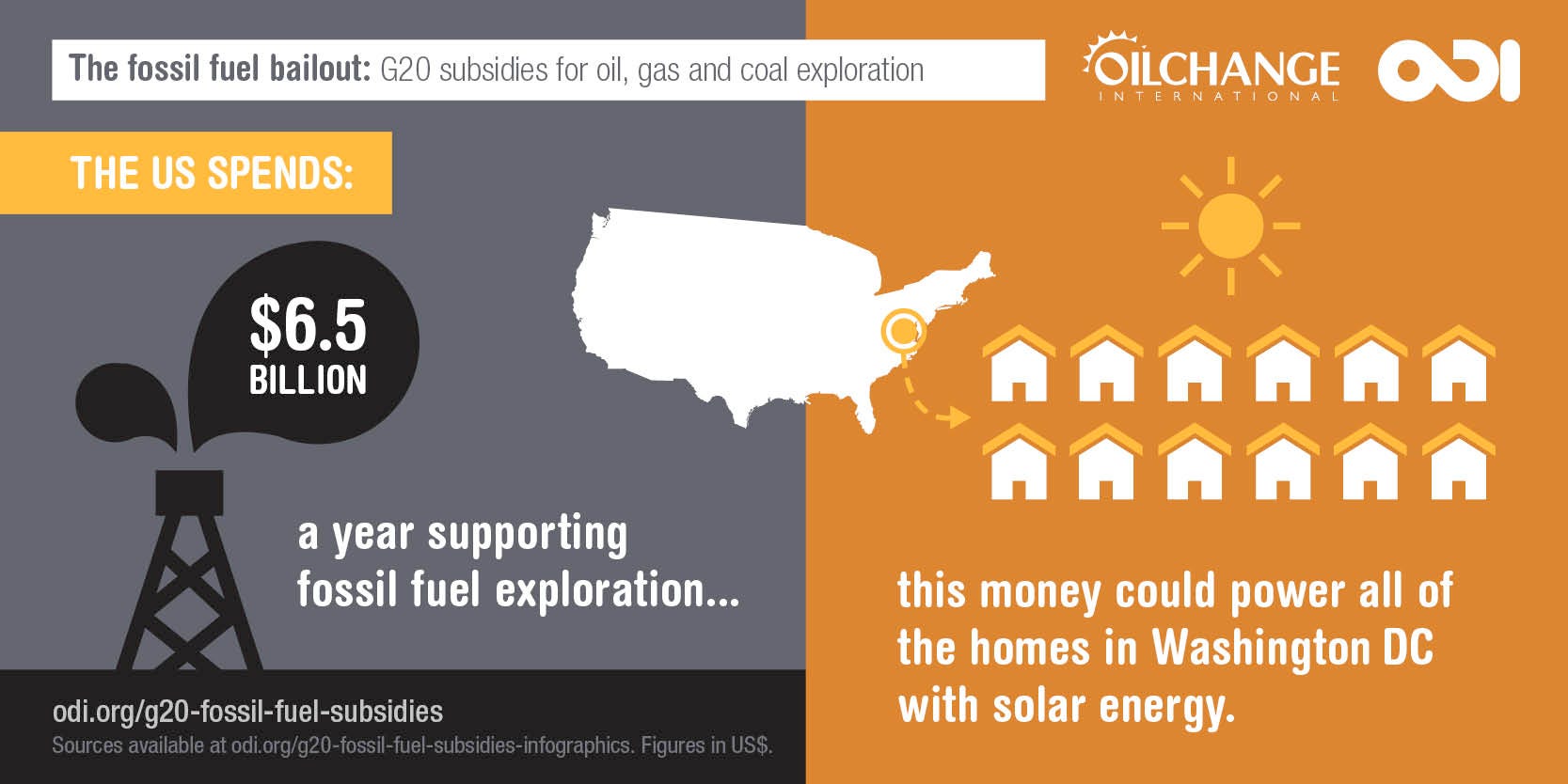 The fossil fuel bailout: G20 subsidies for oil, gas and coal exploration

OILCHANGE INTERNATIONAL

ODI

THE US SPENDS:

$6.5 BILLION

a year supporting fossil fuel exploration...

this money could power all of the homes in Washington DC with solar energy.

odi.org/g20-fossil-fuel-subsidies

Sources available at odi.org/g20-fossil-fuel-subsidies-infographics. Figures in US$.